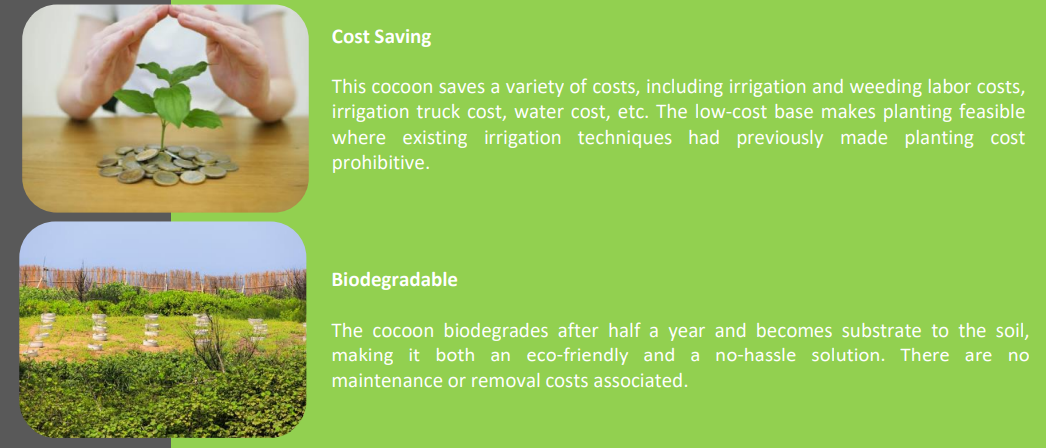 Cost Saving

This cocoon saves a variety of costs, including irrigation and weeding labor costs, irrigation truck cost, water cost, etc. The low-cost base makes planting feasible where existing irrigation techniques had previously made planting cost prohibitive.

Biodegradable

The cocoon biodegrades after half a year and becomes substrate to the soil, making it both an eco-friendly and a no-hassle solution. There are no maintenance or removal costs associated.